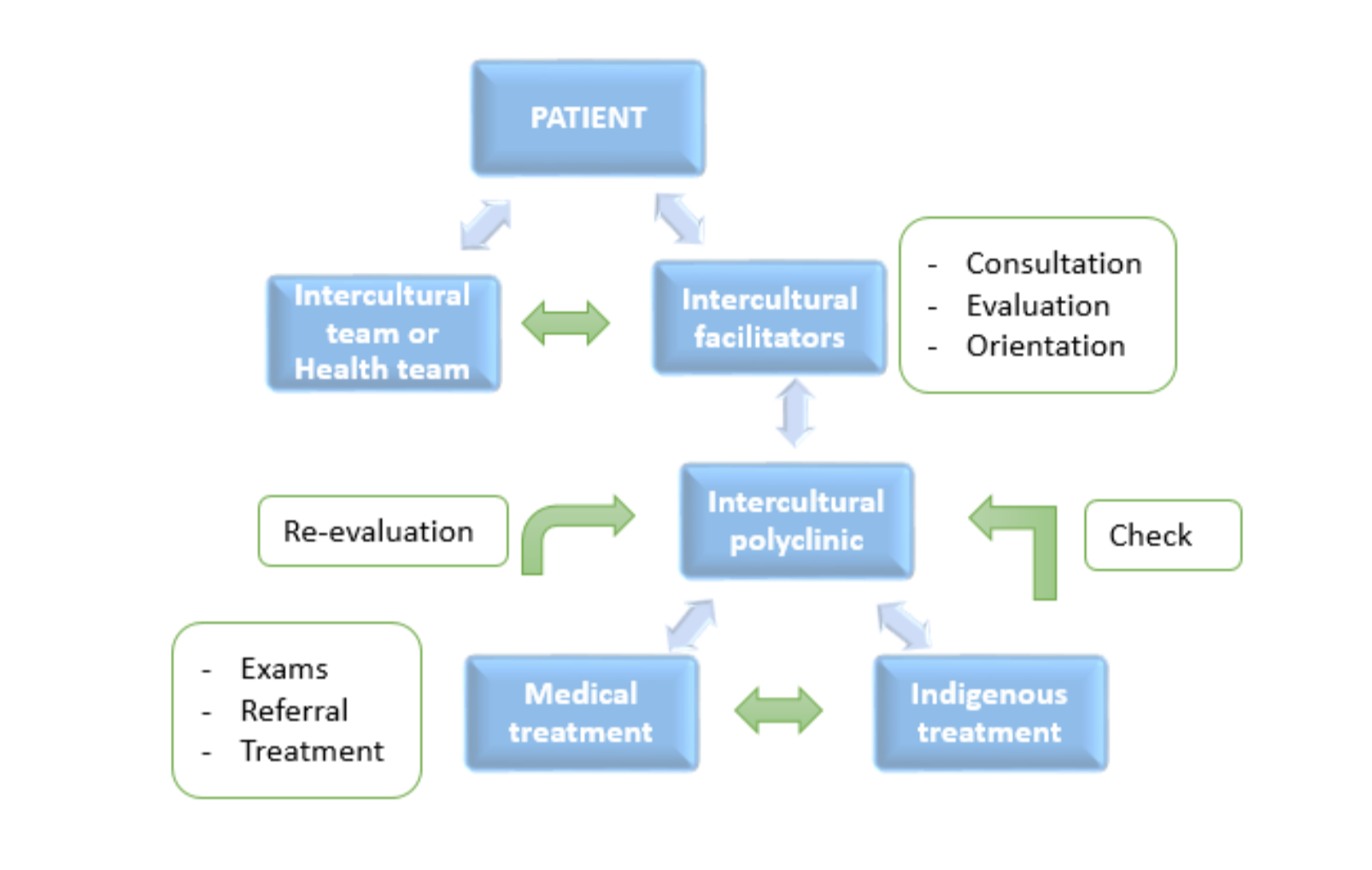 PATIENT

Intercultural team or Health team

Intercultural facilitators

- Consultation
- Evaluation
- Orientation

Re-evaluation

Intercultural polyclinic

Check

- Exams
- Referral
- Treatment

Medical treatment

Indigenous treatment